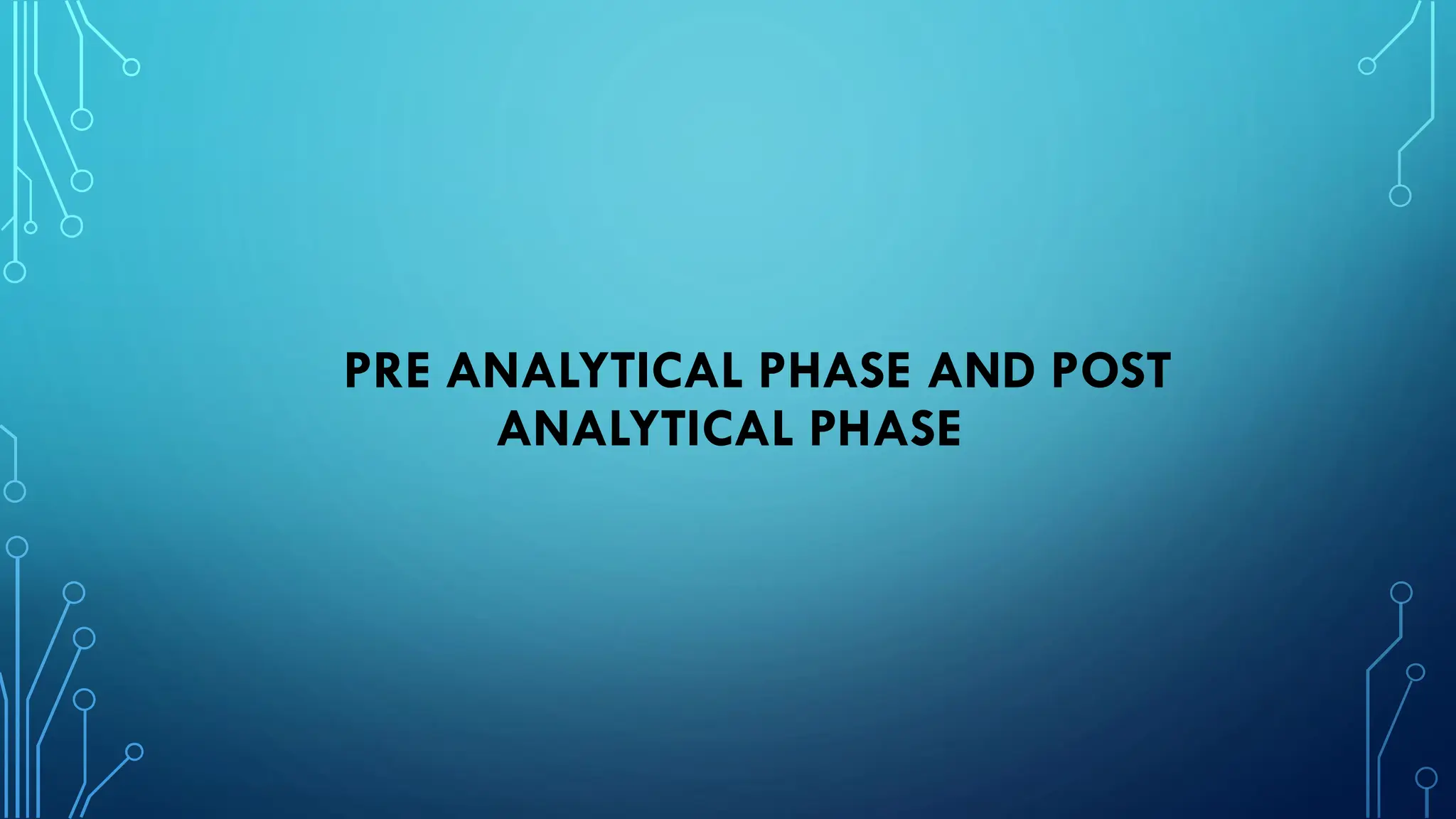 PRE ANALYTICAL PHASE AND POST ANALYTICAL PHASE